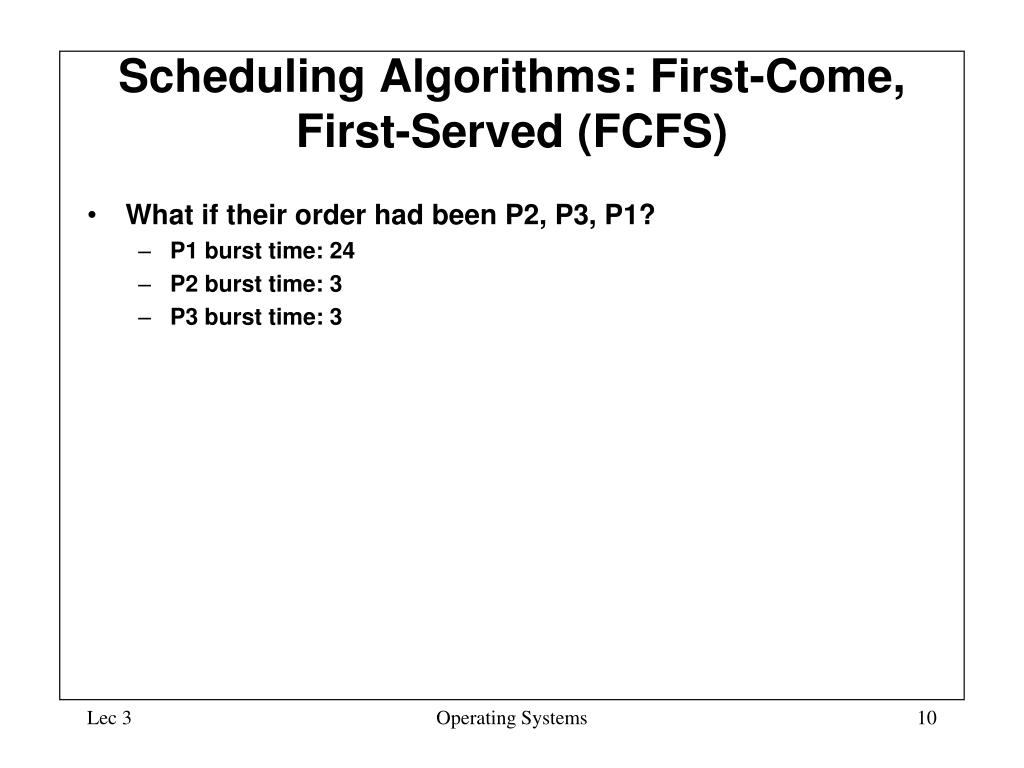 Scheduling Algorithms: First-Come, First-Served (FCFS)

• What if their order had been P2, P3, P1?
– P1 burst time: 24
– P2 burst time: 3
– P3 burst time: 3

Lec 3
Operating Systems
10